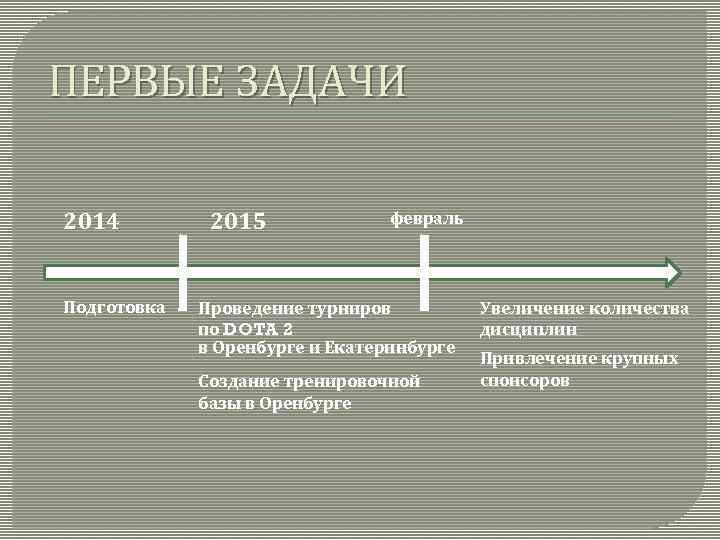 ПЕРВЫЕ ЗАДАЧИ

2014

2015

февраль

Подготовка

Проведение турниров по DOTA 2 в Оренбурге и Екатеринбурге

Создание тренировочной базы в Оренбурге

Увеличение количества дисциплин

Привлечение крупных спонсоров